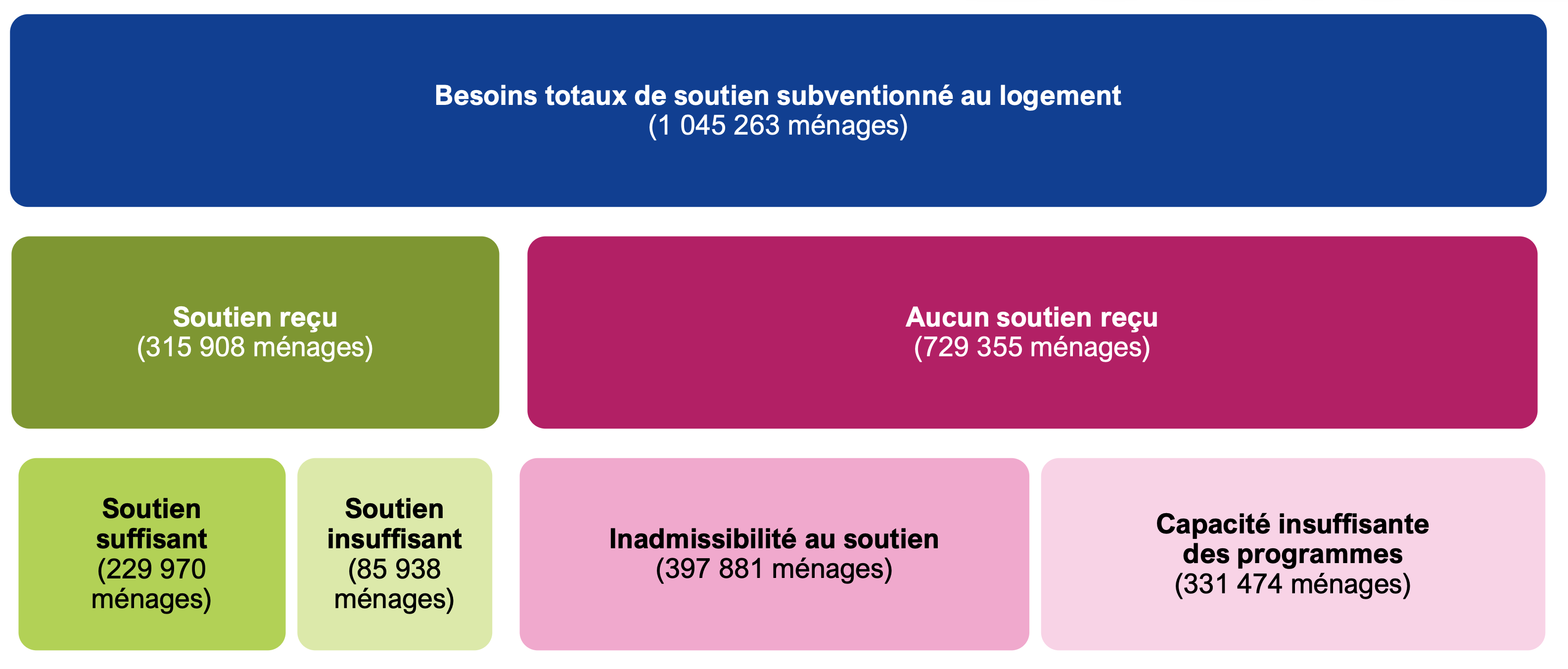 Besoins totaux de soutien subventionné au logement
(1 045 263 ménages)

Soutien reçu
(315 908 ménages)

Aucun soutien reçu
(729 355 ménages)

Soutien suffisant
(229 970 ménages)

Soutien insuffisant
(85 938 ménages)

Inadmissibilité au soutien
(397 881 ménages)

Capacité insuffisante des programmes
(331 474 ménages)